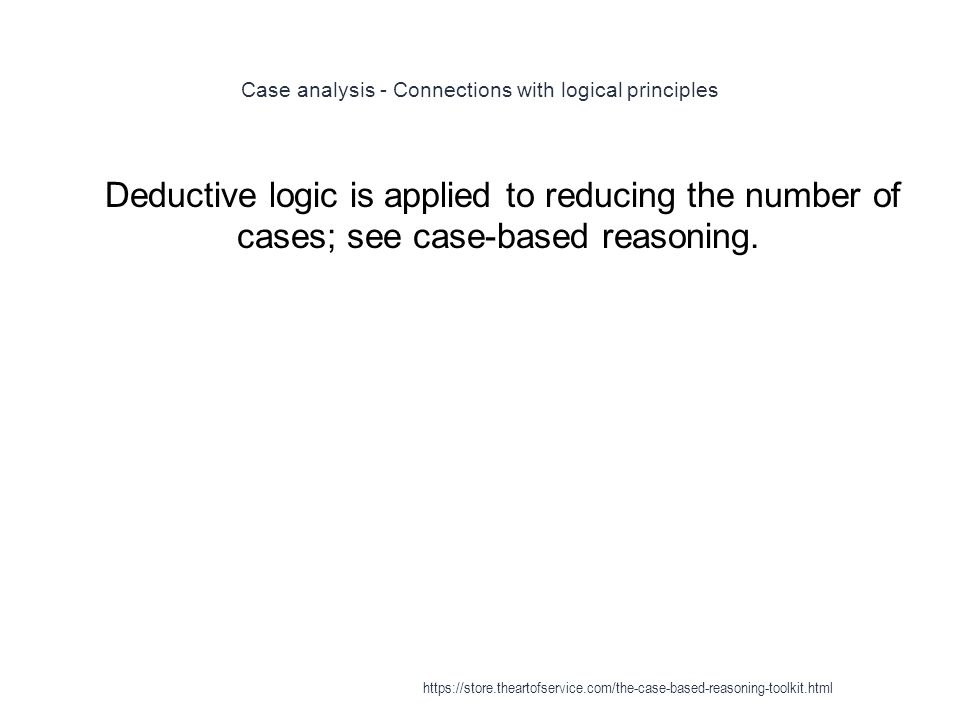 Case analysis - Connections with logical principles

Deductive logic is applied to reducing the number of cases; see case-based reasoning.

https://store.theartofservice.com/the-case-based-reasoning-toolkit.html